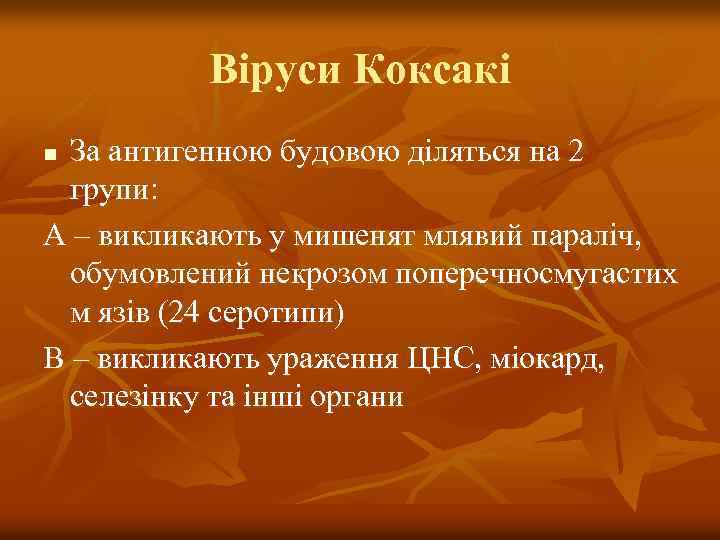 Віруси Коксакі

■ За антигенною будовою діляться на 2 групи:

А – викликають у мишенят млявий параліч, обумовлений некрозом поперечносмугастих м язів (24 серотипи)

В – викликають ураження ЦНС, міокард, селезінку та інші органи